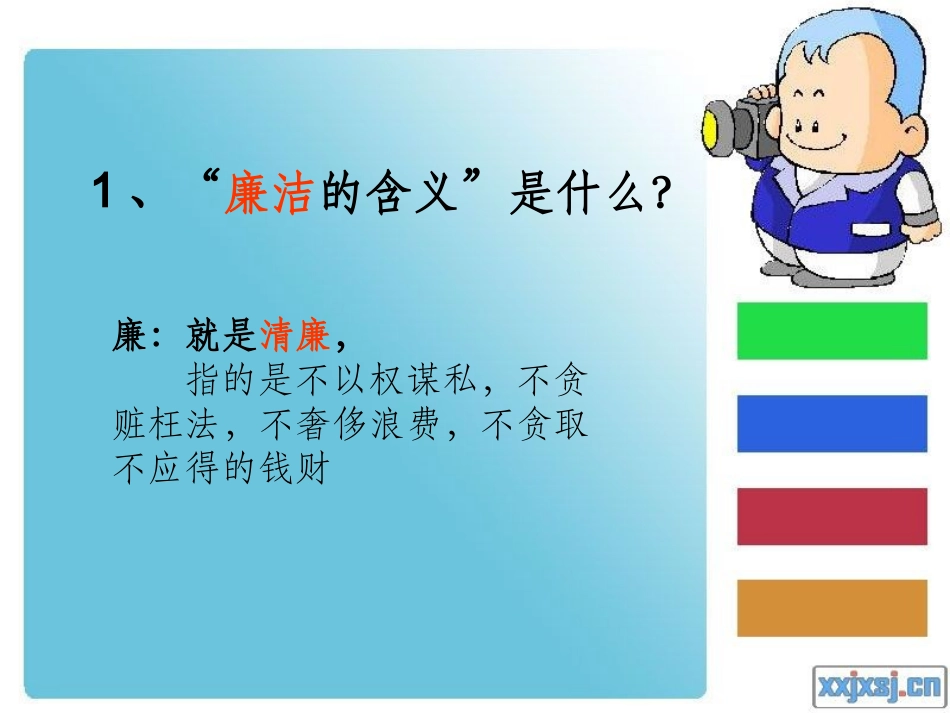 1、“廉洁的含义”是什么?

廉：就是清廉，
指的是不以权谋私，不贪赃枉法，不奢侈浪费，不贪取不应得的钱财

xxjxsj.cn